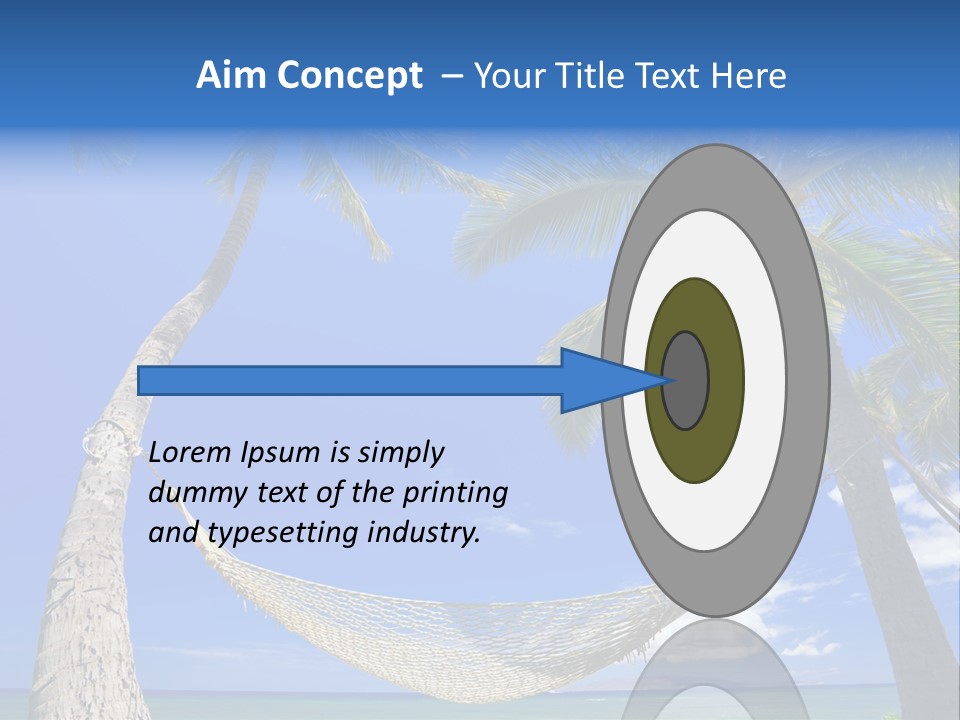 Aim Concept – Your Title Text Here

Lorem Ipsum is simply dummy text of the printing and typesetting industry.